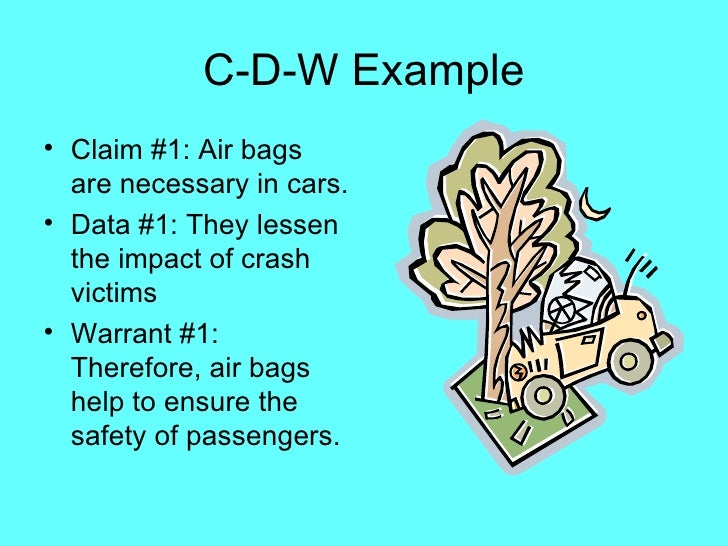 C-D-W Example

• Claim #1: Air bags are necessary in cars.
• Data #1: They lessen the impact of crash victims
• Warrant #1: Therefore, air bags help to ensure the safety of passengers.